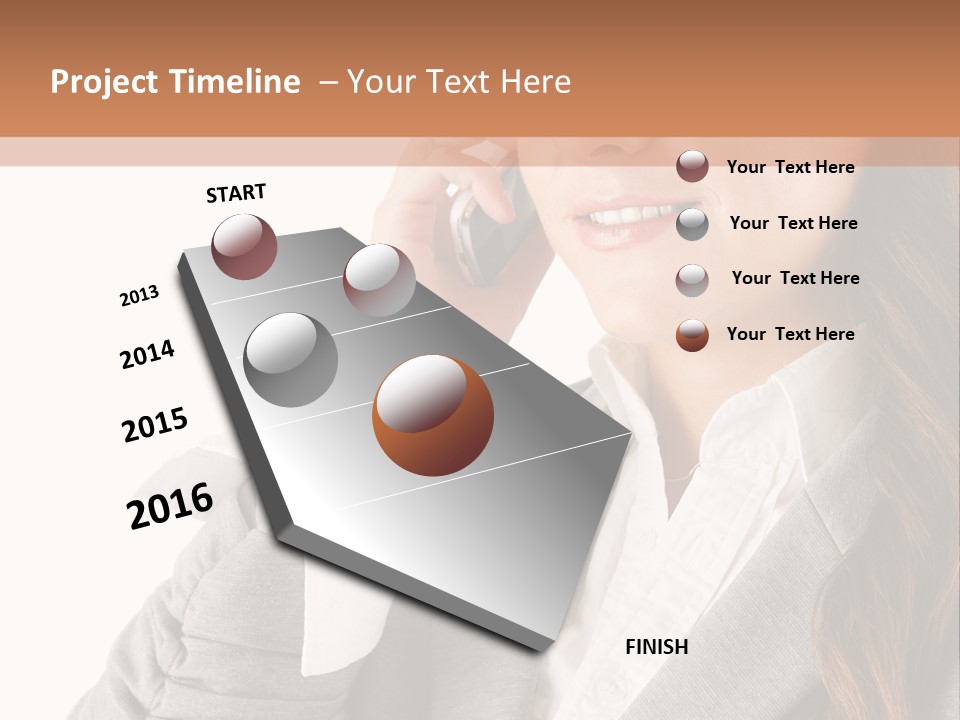 Project Timeline – Your Text Here

START

2013

2014

2015

2016

FINISH

Your Text Here

Your Text Here

Your Text Here

Your Text Here